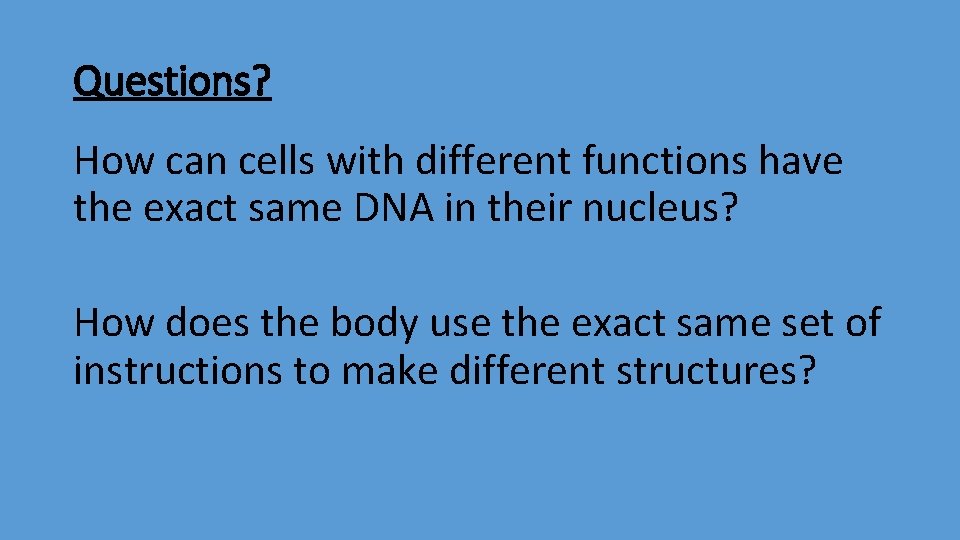 Questions?

How can cells with different functions have the exact same DNA in their nucleus?

How does the body use the exact same set of instructions to make different structures?